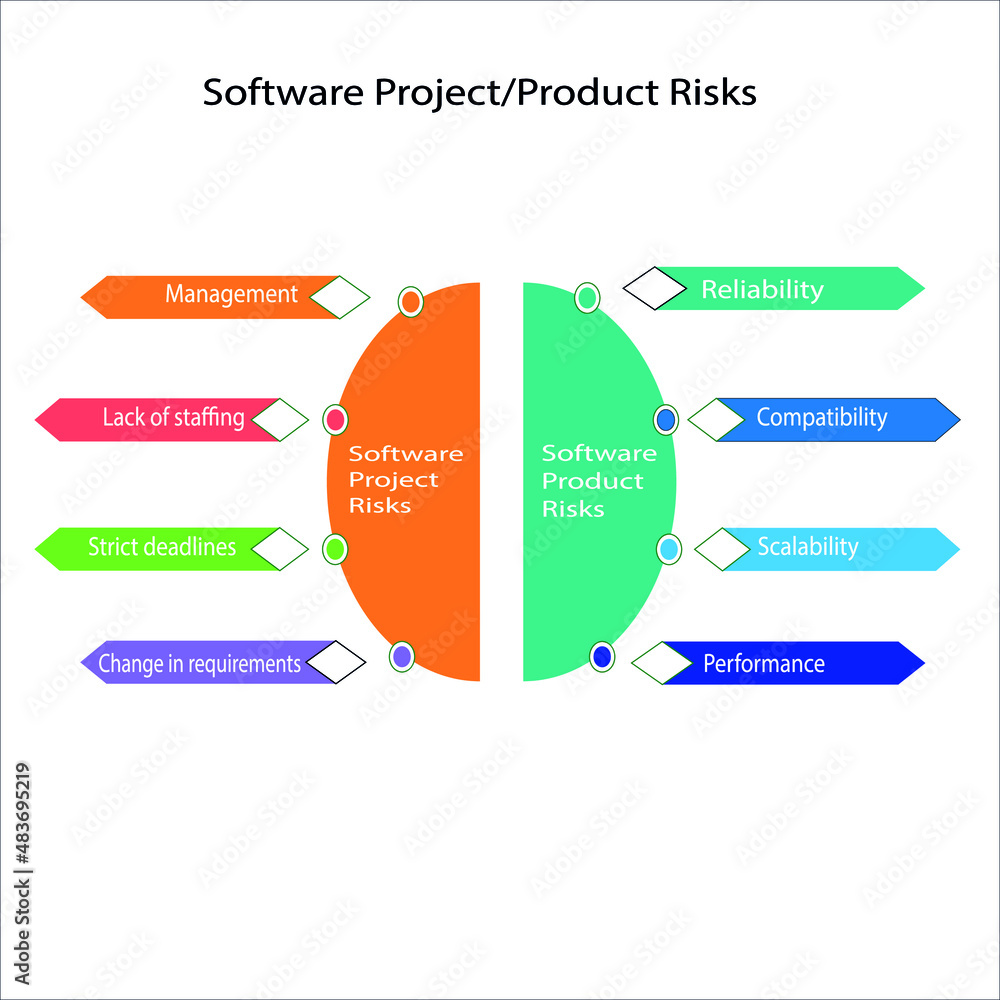 Software Project/Product Risks

Management

Lack of staffing

Strict deadlines

Change in requirements

Software Project Risks

Software Product Risks

Reliability

Compatibility

Scalability

Performance

Adobe Stock | #483695219